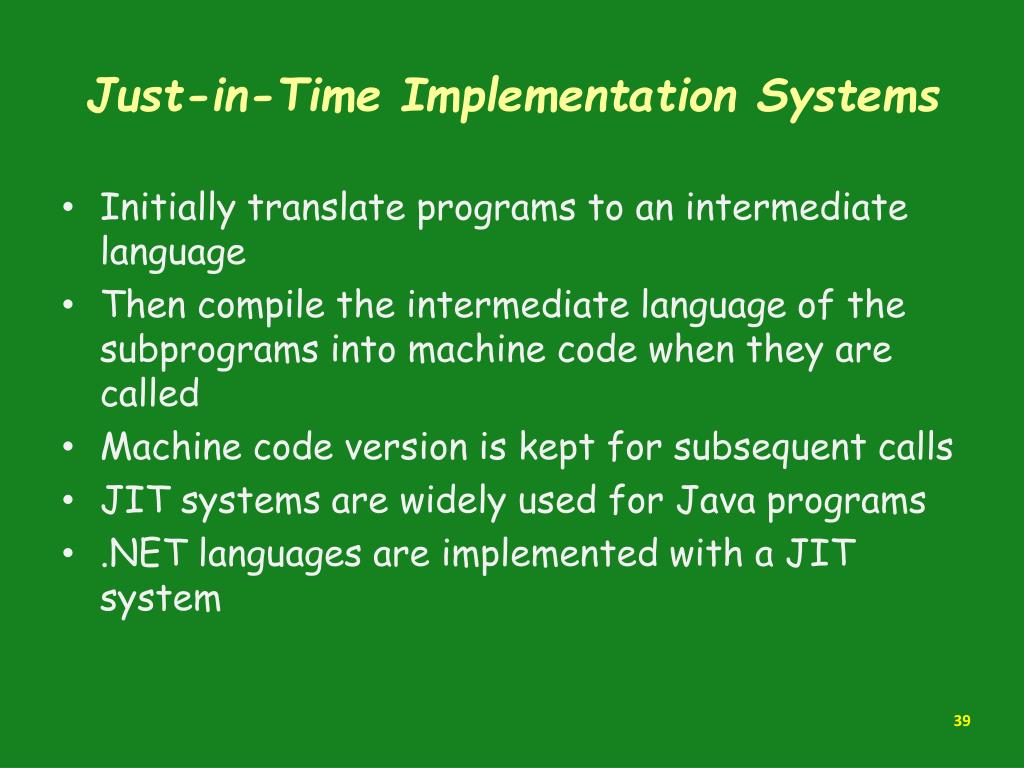 Just-in-Time Implementation Systems

• Initially translate programs to an intermediate language
• Then compile the intermediate language of the subprograms into machine code when they are called
• Machine code version is kept for subsequent calls
• JIT systems are widely used for Java programs
• .NET languages are implemented with a JIT system

39